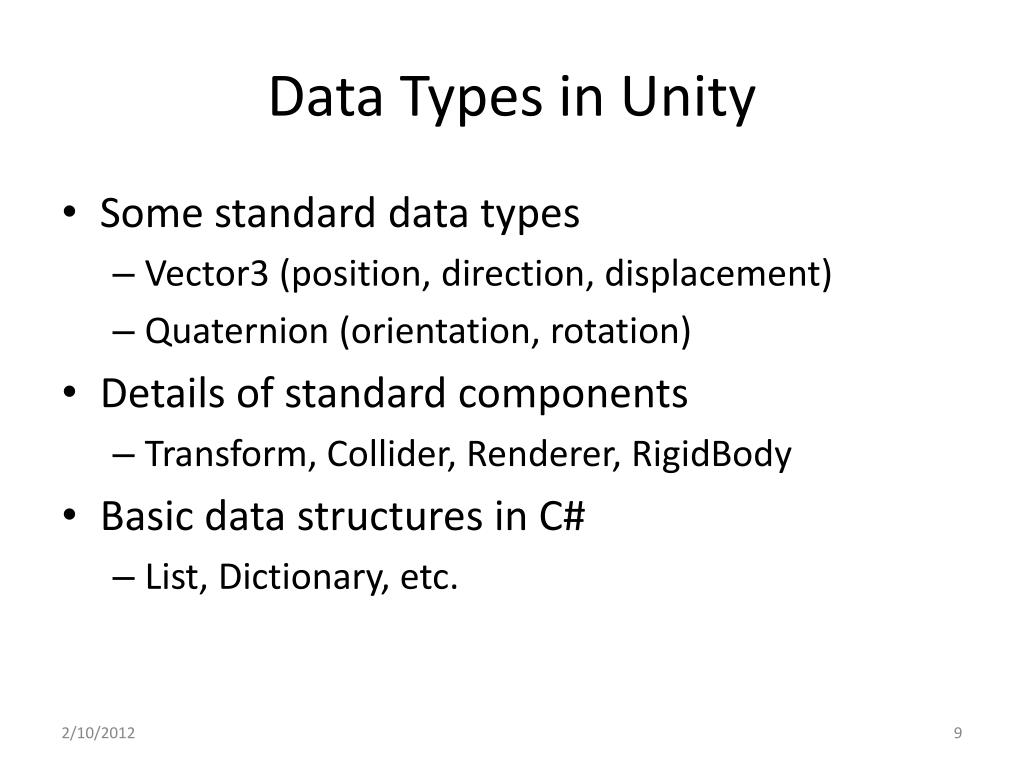 Data Types in Unity

• Some standard data types
  – Vector3 (position, direction, displacement)
  – Quaternion (orientation, rotation)
• Details of standard components
  – Transform, Collider, Renderer, RigidBody
• Basic data structures in C#
  – List, Dictionary, etc.

2/10/2012

9